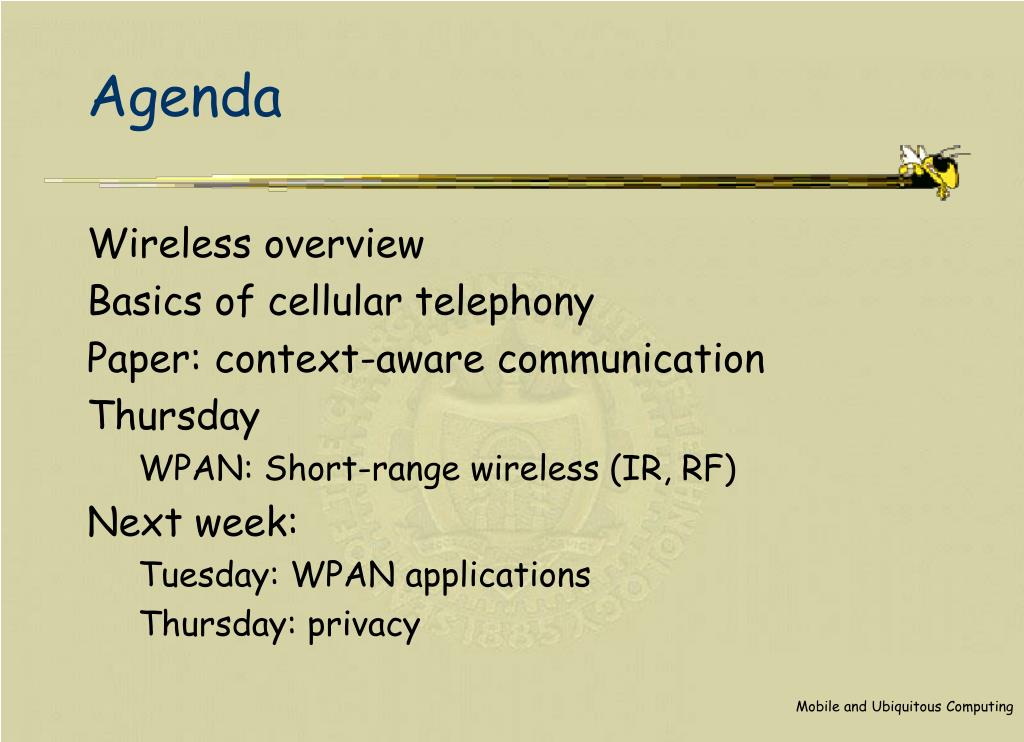 Agenda

Wireless overview
Basics of cellular telephony
Paper: context-aware communication
Thursday
WPAN: Short-range wireless (IR, RF)
Next week:
Tuesday: WPAN applications
Thursday: privacy

Mobile and Ubiquitous Computing